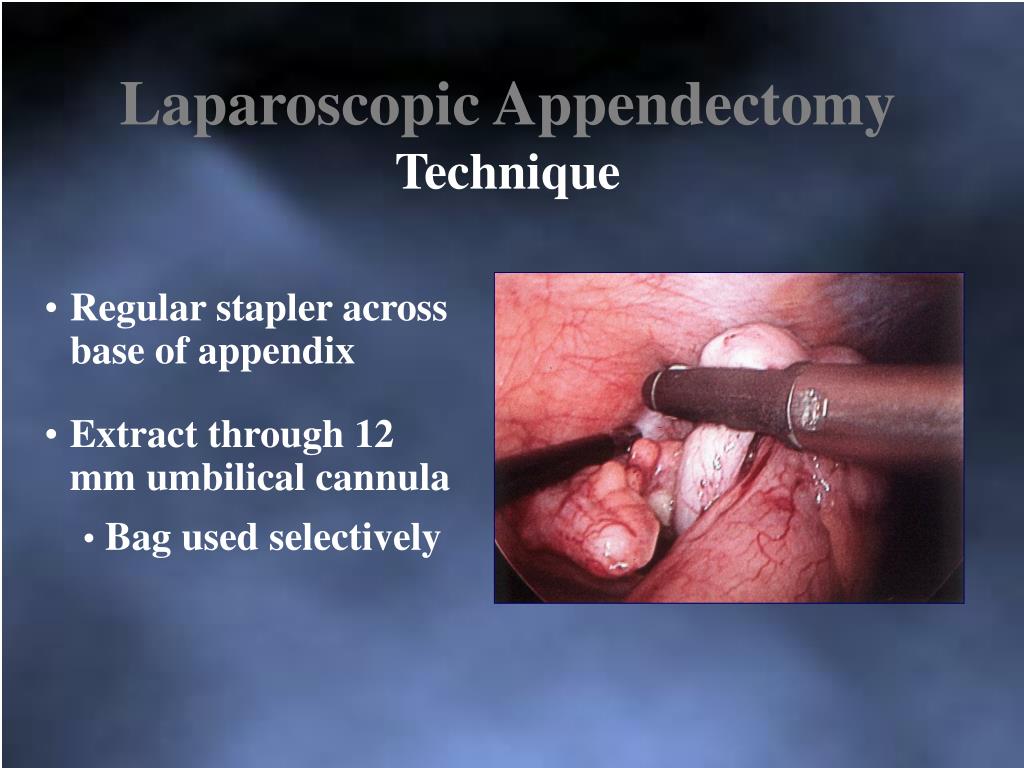 Laparoscopic Appendectomy
Technique

• Regular stapler across base of appendix

• Extract through 12 mm umbilical cannula

• Bag used selectively